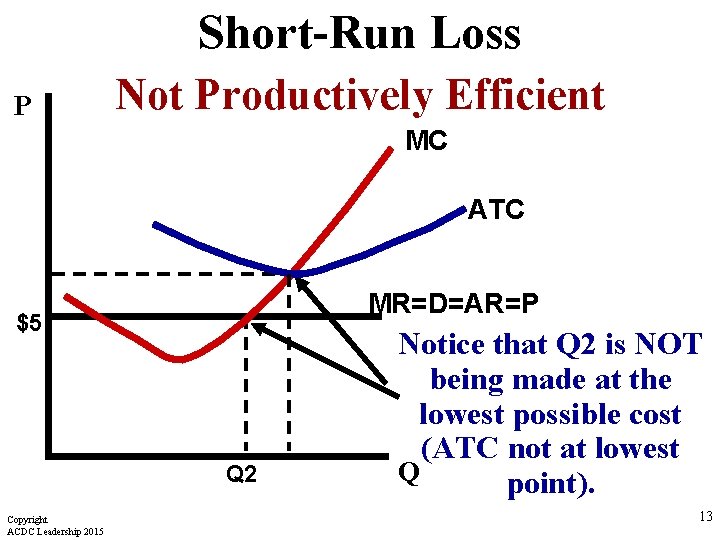 Short-Run Loss

Not Productively Efficient

P

MC

ATC

MR=D=AR=P

$5

Notice that Q2 is NOT being made at the lowest possible cost (ATC not at lowest point).

Q2

Q

Copyright
ACDC Leadership 2015

13